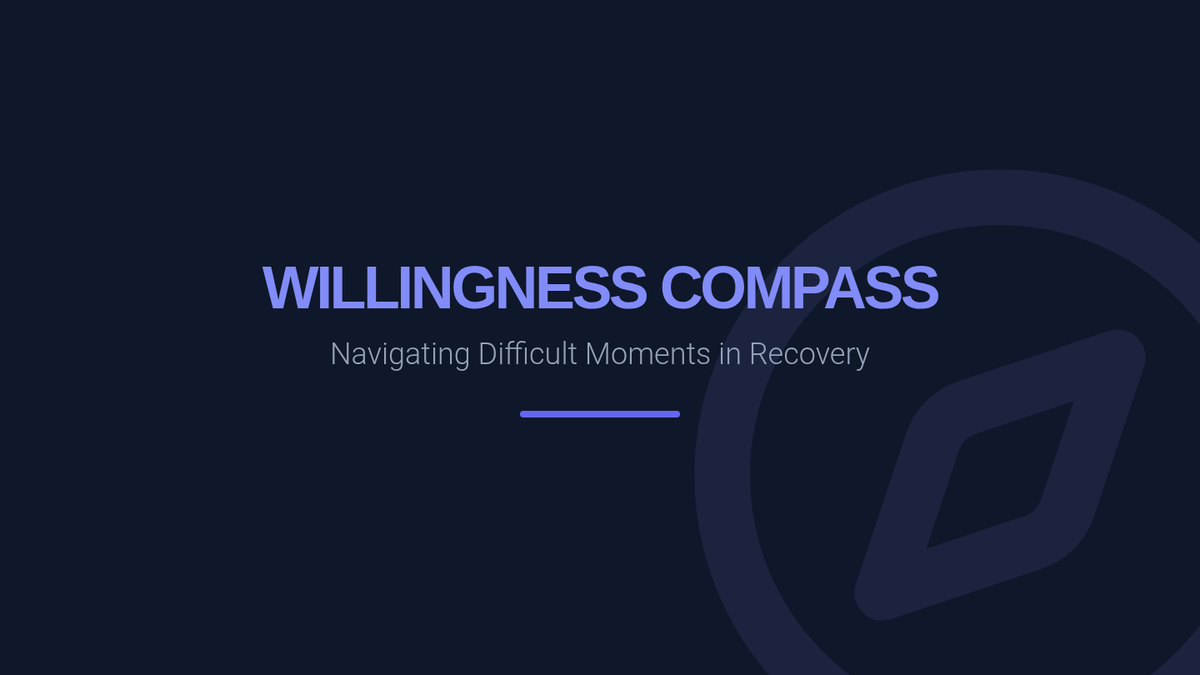 WILLINGNESS COMPASS

Navigating Difficult Moments in Recovery